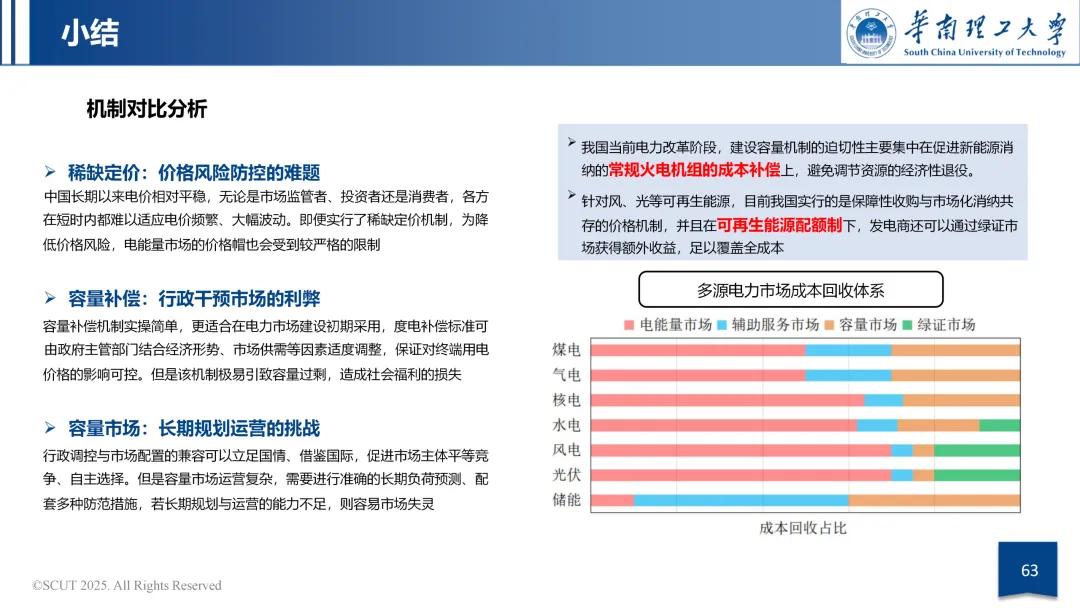 小结

华南理工大学
South China University of Technology

机制对比分析

➢ 稀缺定价：价格风险防控的难题

中国长期以来电价相对平稳，无论是市场监管者、投资者还是消费者，各方在短时内都难以适应电价频繁、大幅波动。即便实行了稀缺定价机制，为降低价格风险，电能量市场的价格帽也会受到较严格的限制

➢ 容量补偿：行政干预市场的利弊

容量补偿机制实操简单，更适合在电力市场建设初期采用，度电补偿标准可由政府主管部门结合经济形势、市场供需等因素适度调整，保证对终端用电价格的影响可控。但是该机制极易引致容量过剩，造成社会福利的损失

➢ 容量市场：长期规划运营的挑战

行政调控与市场配置的兼容可以立足国情、借鉴国际，促进市场主体平等竞争、自主选择。但是容量市场运营复杂，需要进行准确的长期负荷预测、配套多种防范措施，若长期规划与运营的能力不足，则容易市场失灵

➢ 我国当前电力改革阶段，建设容量机制的迫切性主要集中在促进新能源消纳的常规火电机组的成本补偿上，避免调节资源的经济性退役。

➢ 针对风、光等可再生能源，目前我国实行的是保障性收购与市场化消纳共存的价格机制，并且在可再生能源配额制下，发电商还可以通过绿证市场获得额外收益，足以覆盖全成本

多源电力市场成本回收体系

电能量市场 辅助服务市场 容量市场 绿证市场

煤电
气电
核电
水电
风电
光伏
储能

成本回收占比

©SCUT 2025. All Rights Reserved

63